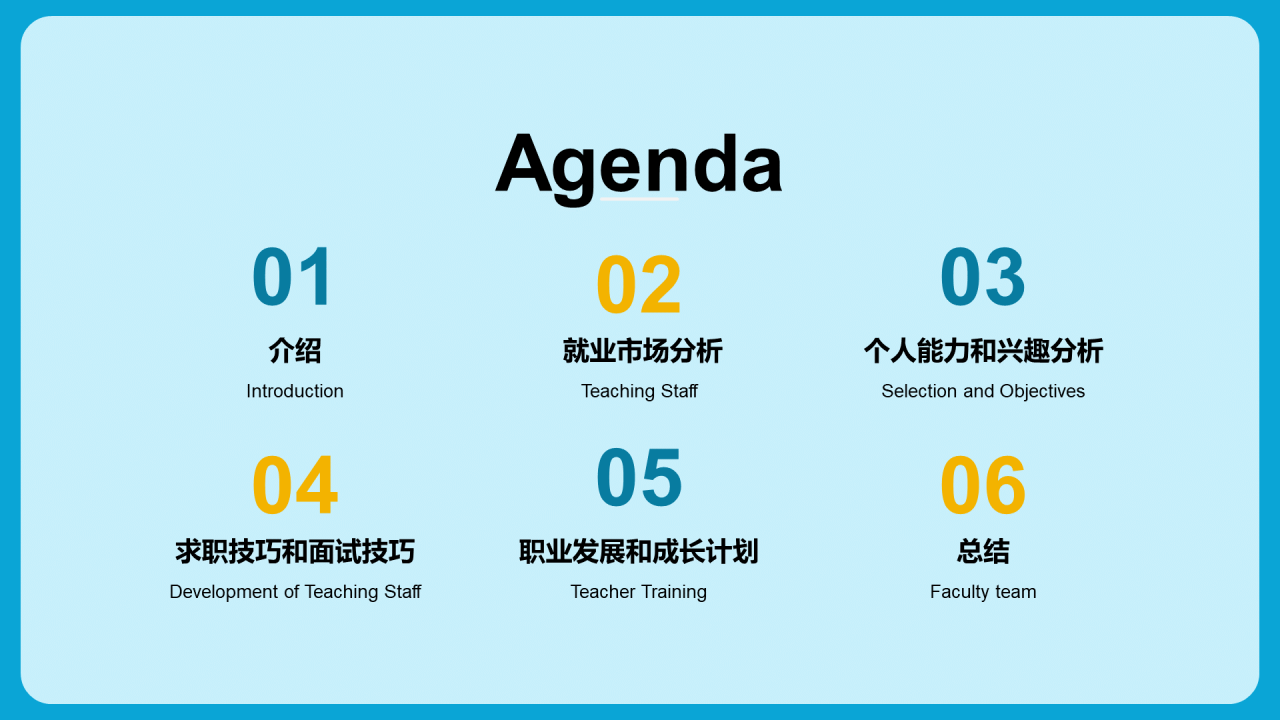 Agenda

01
介绍
Introduction

02
就业市场分析
Teaching Staff

03
个人能力和兴趣分析
Selection and Objectives

04
求职技巧和面试技巧
Development of Teaching Staff

05
职业发展和成长计划
Teacher Training

06
总结
Faculty team